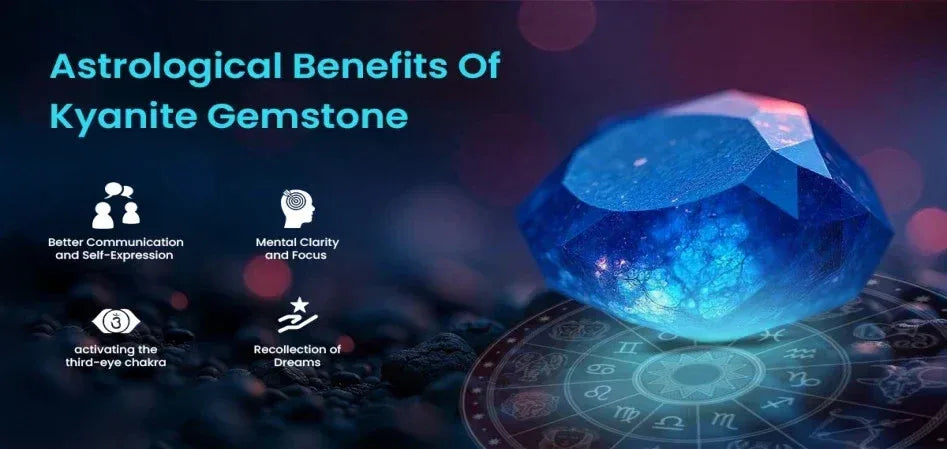 Astrological Benefits Of Kyanite Gemstone

Better Communication and Self-Expression

Mental Clarity and Focus

activating the third-eye chakra

Recollection of Dreams